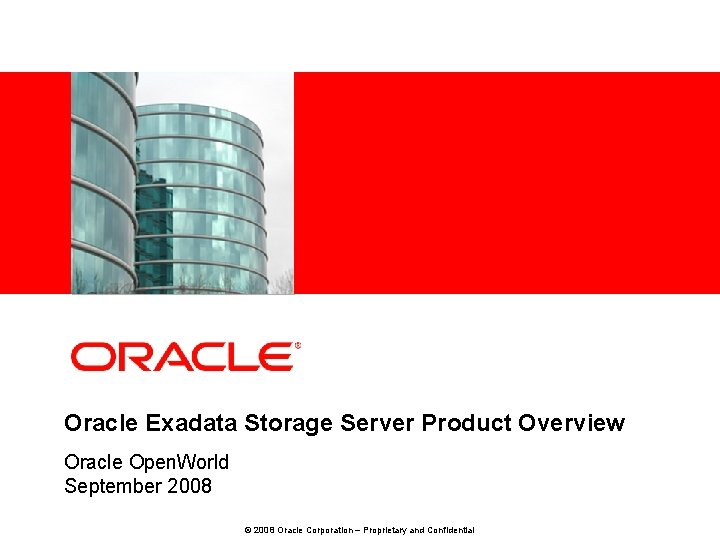 ORACLE®

Oracle Exadata Storage Server Product Overview

Oracle OpenWorld
September 2008

© 2008 Oracle Corporation – Proprietary and Confidential